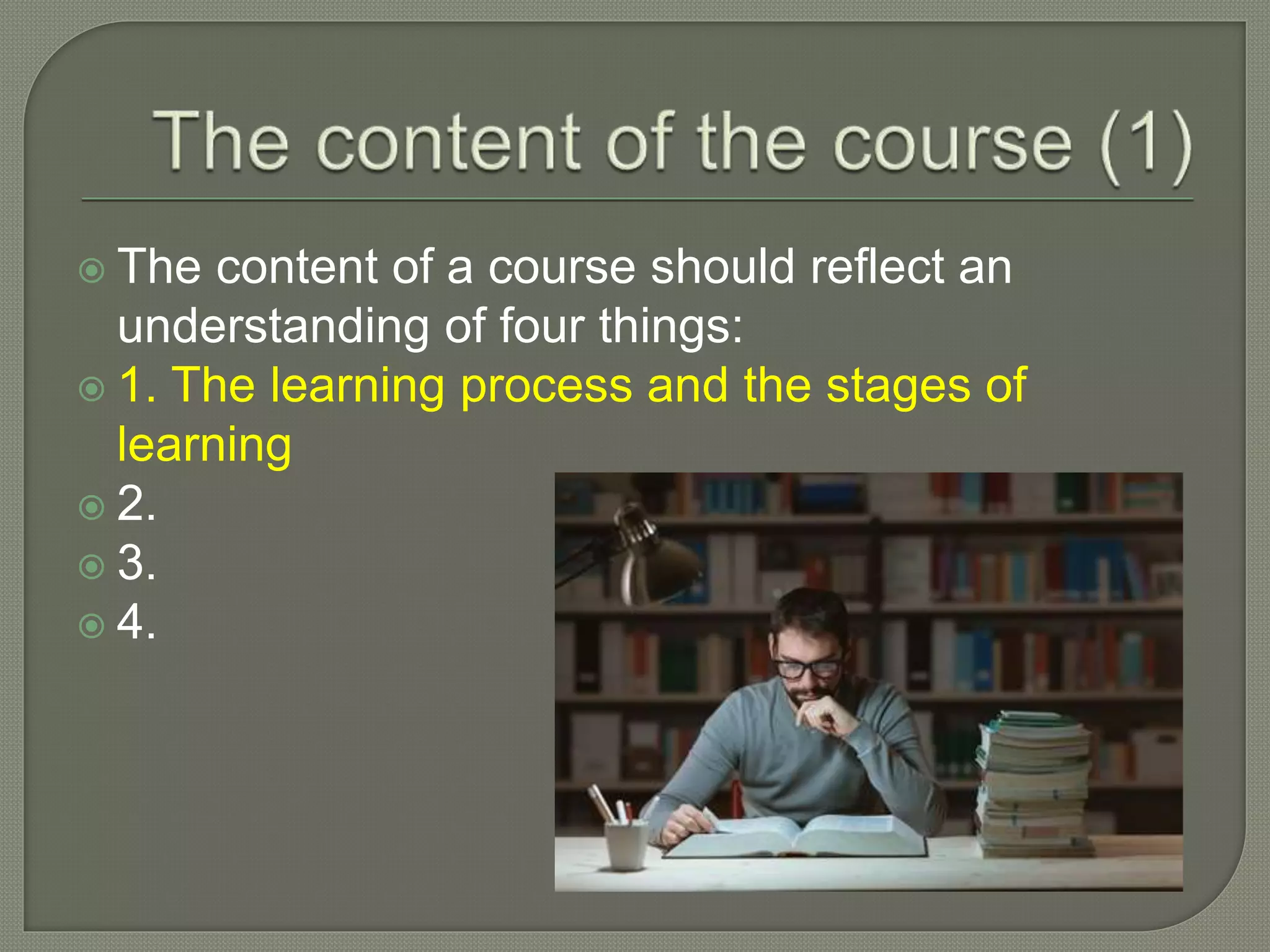 The content of the course (1)

The content of a course should reflect an understanding of four things:

1. The learning process and the stages of learning

2.

3.

4.